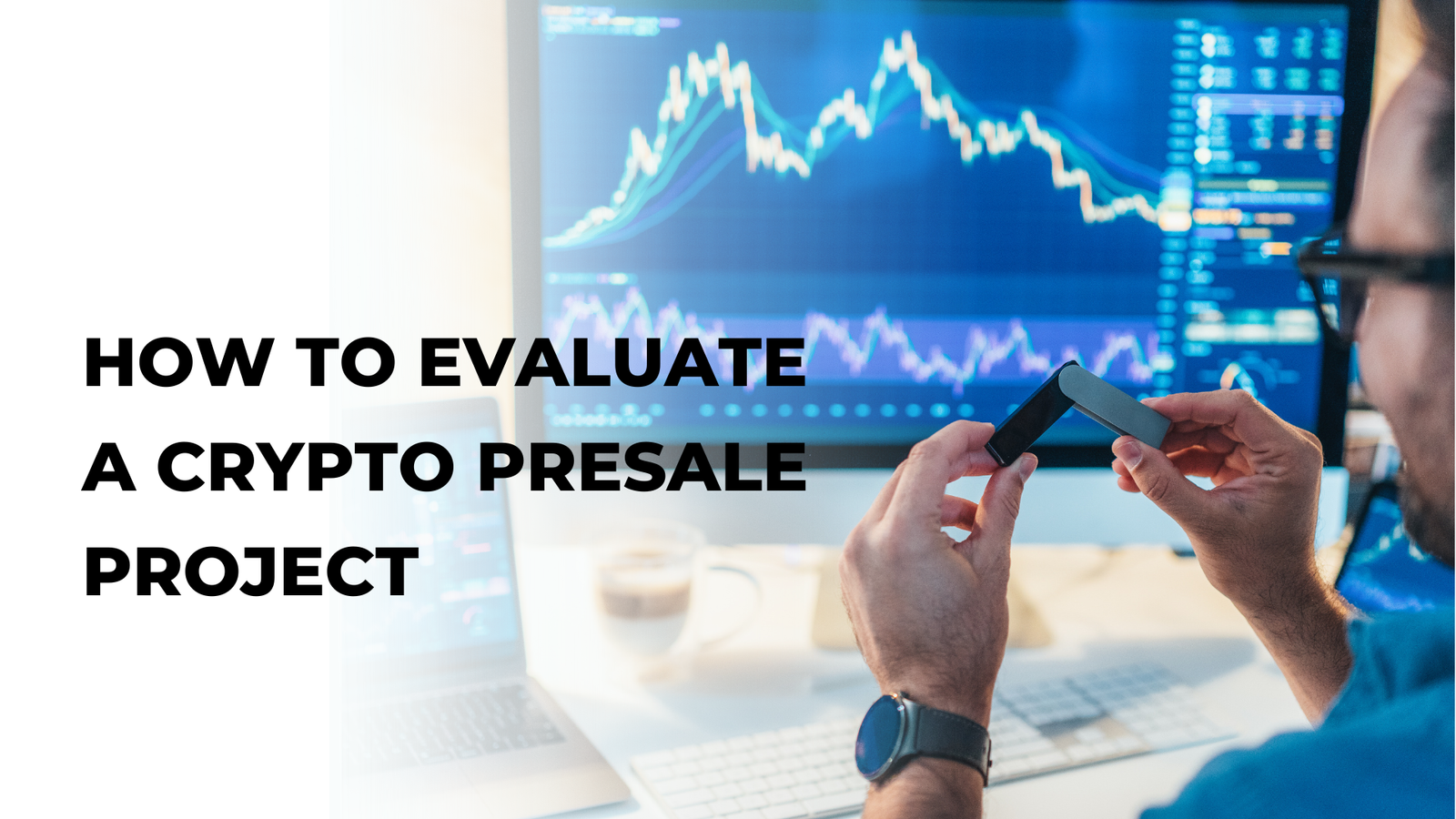 HOW TO EVALUATE A CRYPTO PRESALE PROJECT